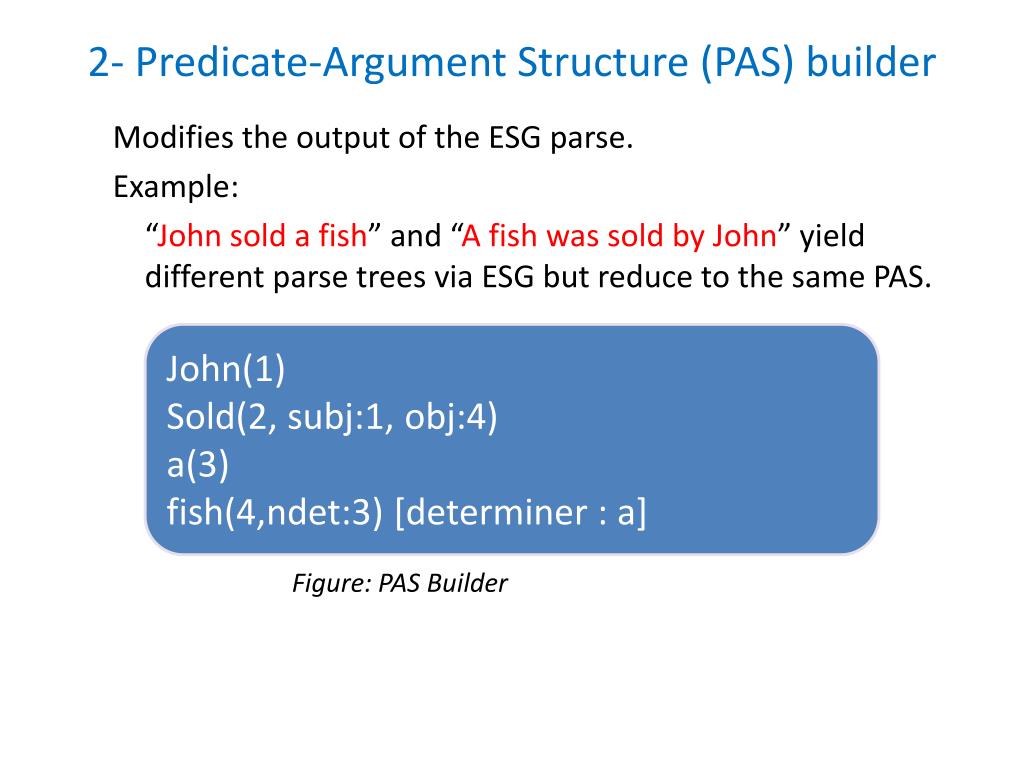 2- Predicate-Argument Structure (PAS) builder

Modifies the output of the ESG parse.

Example:

“John sold a fish” and “A fish was sold by John” yield different parse trees via ESG but reduce to the same PAS.

John(1)
Sold(2, subj:1, obj:4)
a(3)
fish(4,ndet:3) [determiner : a]

Figure: PAS Builder